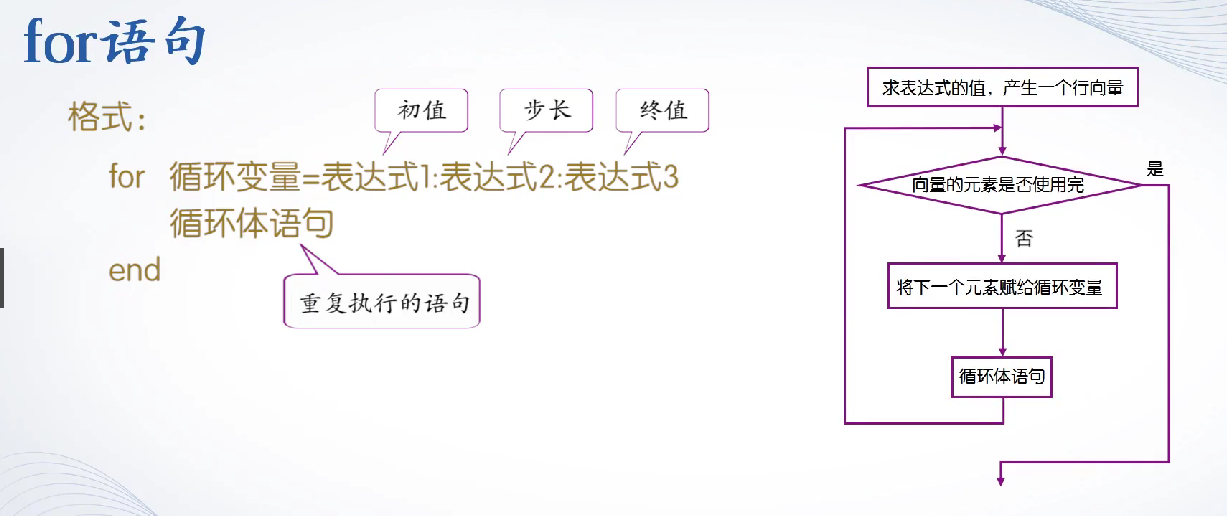 for语句

格式：

初值　步长　终值

for　循环变量=表达式1:表达式2:表达式3
　　循环体语句
end

重复执行的语句

求表达式的值，产生一个行向量

向量的元素是否使用完

是

否

将下一个元素赋给循环变量

循环体语句